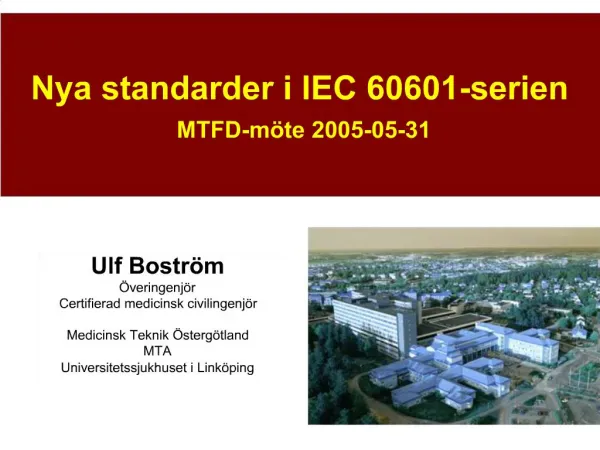 Nya standarder i IEC 60601-serien

MTFD-möte 2005-05-31

Ulf Boström

Överingenjör
Certifierad medicinsk civilingenjör

Medicinsk Teknik Östergötland
MTA
Universitetssjukhuset i Linköping